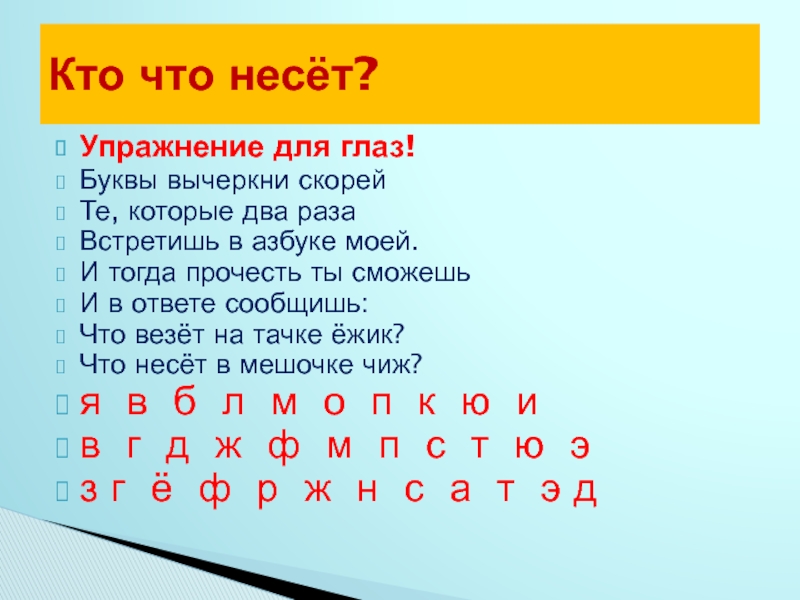 Кто что несёт?

Упражнение для глаз!
Буквы вычеркни скорей
Те, которые два раза
Встретишь в азбуке моей.
И тогда прочесть ты сможешь
И в ответе сообщишь:
Что везёт на тачке ёжик?
Что несёт в мешочке чиж?
я в б л м о п к ю и
в г д ж ф м п с т ю э
з г ё ф р ж н с а т э д